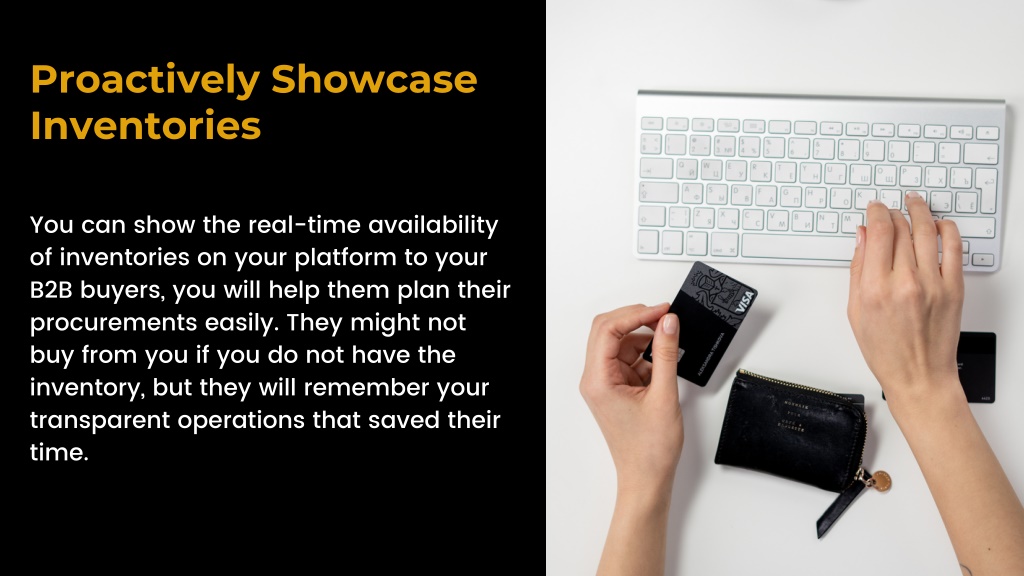 Proactively Showcase Inventories

You can show the real-time availability of inventories on your platform to your B2B buyers, you will help them plan their procurements easily. They might not buy from you if you do not have the inventory, but they will remember your transparent operations that saved their time.

VISA